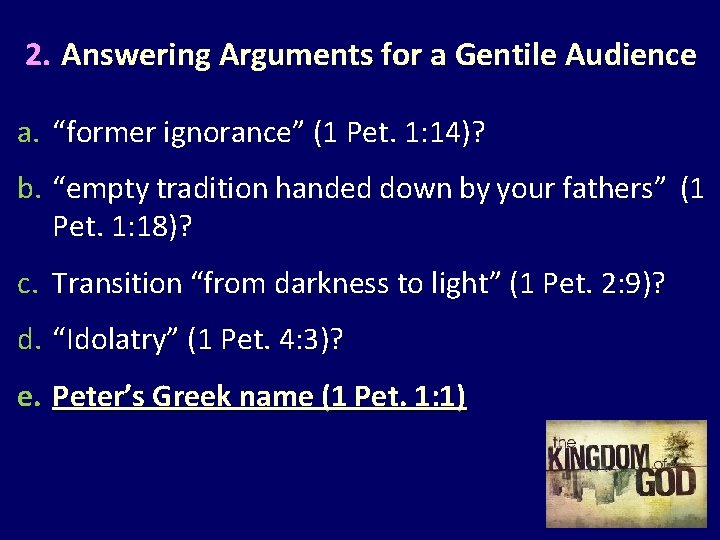 2. Answering Arguments for a Gentile Audience

a. “former ignorance” (1 Pet. 1:14)?

b. “empty tradition handed down by your fathers” (1 Pet. 1:18)?

c. Transition “from darkness to light” (1 Pet. 2:9)?

d. “Idolatry” (1 Pet. 4:3)?

e. Peter’s Greek name (1 Pet. 1:1)

the KINGDOM of GOD